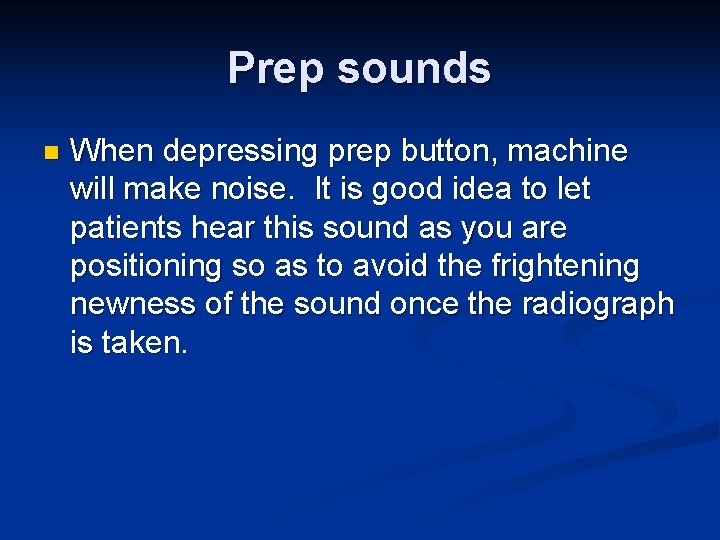 Prep sounds

When depressing prep button, machine will make noise.  It is good idea to let patients hear this sound as you are positioning so as to avoid the frightening newness of the sound once the radiograph is taken.